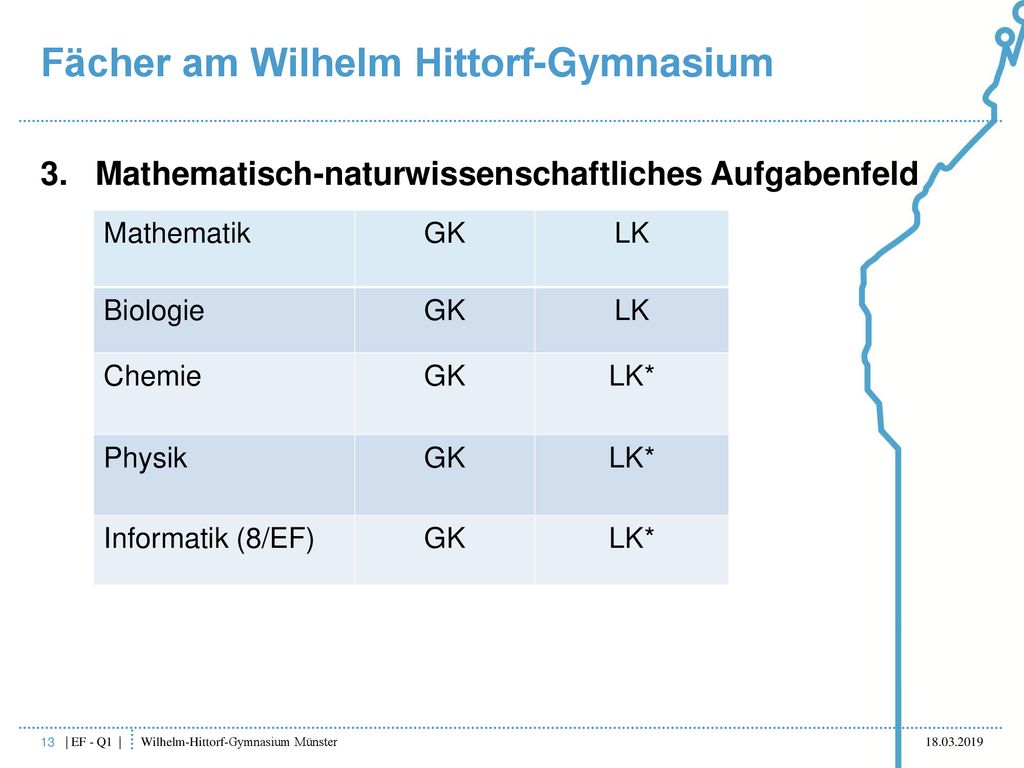 Fächer am Wilhelm Hittorf-Gymnasium

3. Mathematisch-naturwissenschaftliches Aufgabenfeld

| Mathematik | GK | LK |
|---|---|---|
| Biologie | GK | LK |
| Chemie | GK | LK* |
| Physik | GK | LK* |
| Informatik (8/EF) | GK | LK* |

13 | EF - Q1 | Wilhelm-Hittorf-Gymnasium Münster 18.03.2019